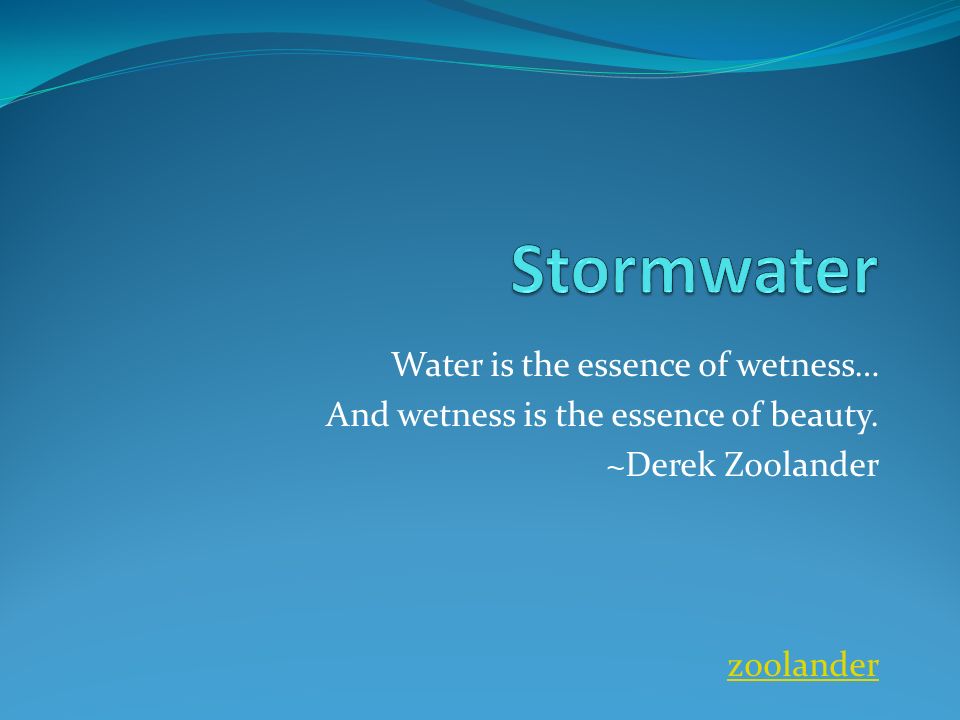 Stormwater

Water is the essence of wetness…
And wetness is the essence of beauty.
~Derek Zoolander

zoolander